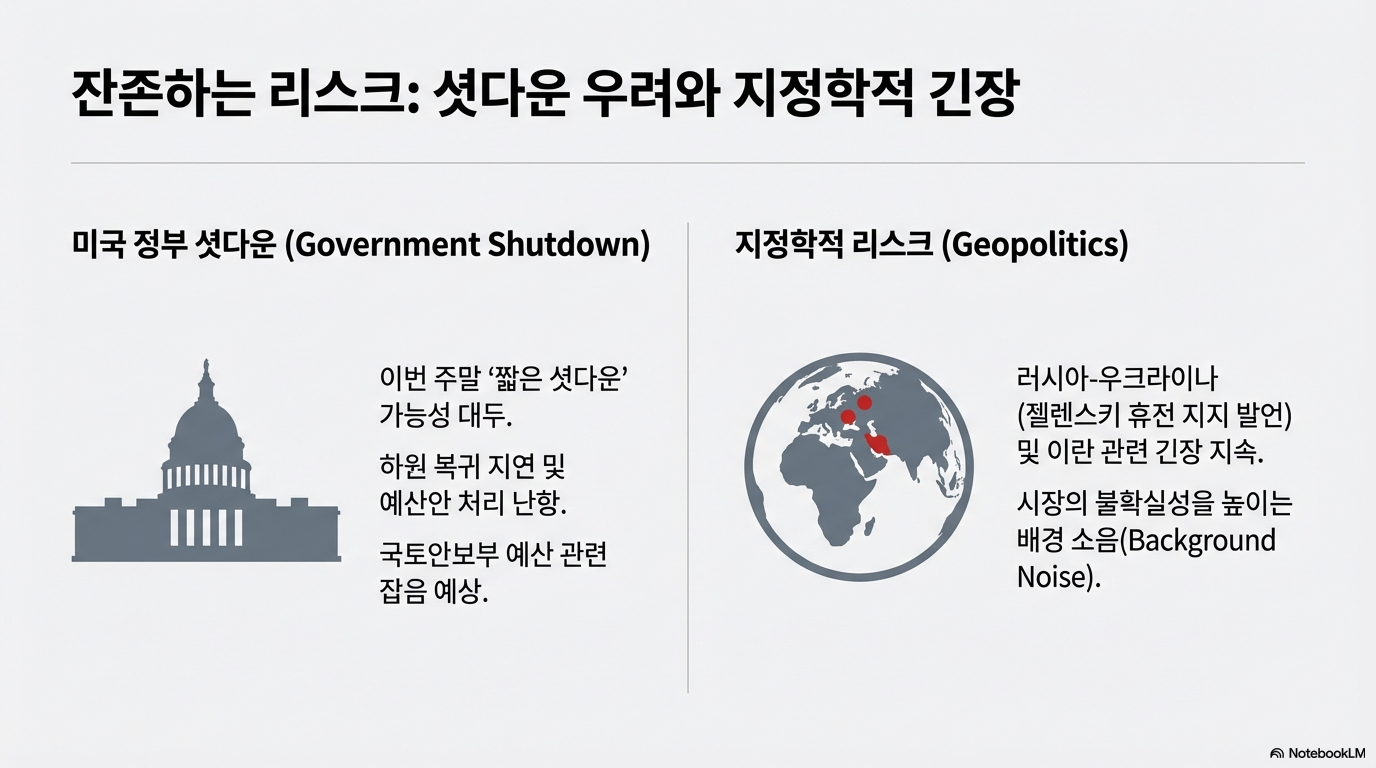 잔존하는 리스크: 셧다운 우려와 지정학적 긴장

미국 정부 셧다운 (Government Shutdown)

이번 주말 '짧은 셧다운' 가능성 대두.

하원 복귀 지연 및 예산안 처리 난항.

국토안보부 예산 관련 잡음 예상.

지정학적 리스크 (Geopolitics)

러시아-우크라이나 (젤렌스키 휴전 지지 발언) 및 이란 관련 긴장 지속.

시장의 불확실성을 높이는 배경 소음(Background Noise).

NotebookLM